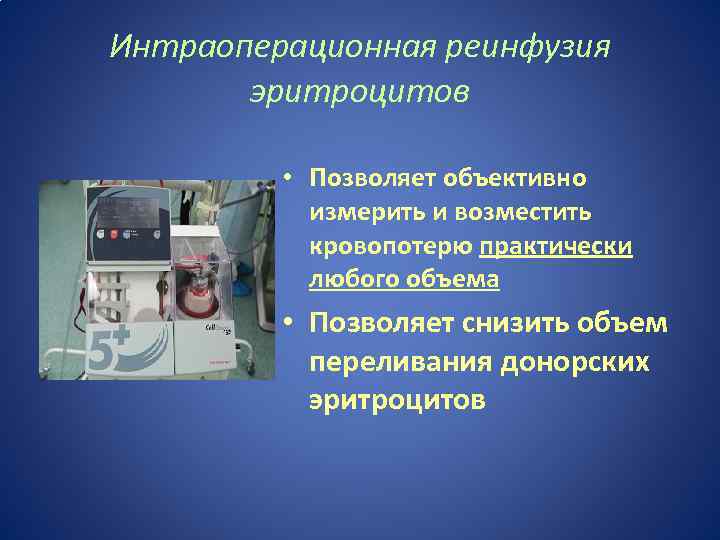 Интраоперационная реинфузия эритроцитов

5+

• Позволяет объективно измерить и возместить кровопотерю практически любого объема

• Позволяет снизить объем переливания донорских эритроцитов